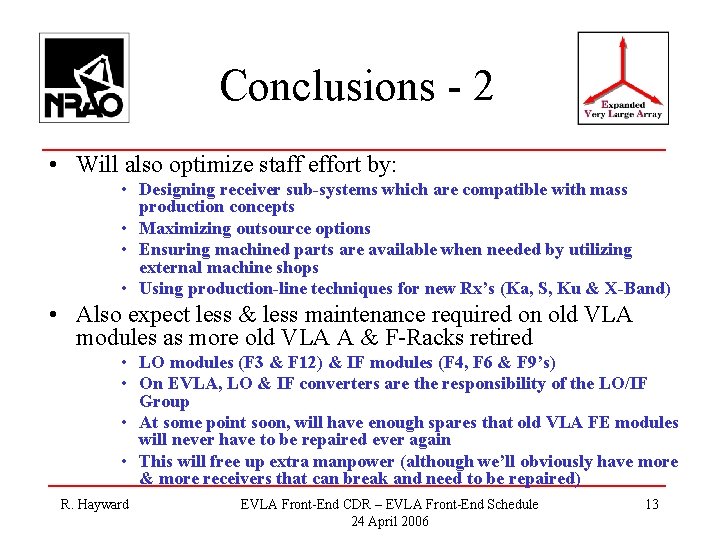 NRAO

Conclusions - 2

Expanded Very Large Array

• Will also optimize staff effort by:
  • Designing receiver sub-systems which are compatible with mass production concepts
  • Maximizing outsource options
  • Ensuring machined parts are available when needed by utilizing external machine shops
  • Using production-line techniques for new Rx's (Ka, S, Ku & X-Band)
• Also expect less & less maintenance required on old VLA modules as more old VLA A & F-Racks retired
  • LO modules (F3 & F12) & IF modules (F4, F6 & F9's)
  • On EVLA, LO & IF converters are the responsibility of the LO/IF Group
  • At some point soon, will have enough spares that old VLA FE modules will never have to be repaired ever again
  • This will free up extra manpower (although we'll obviously have more & more receivers that can break and need to be repaired)

R. Hayward

EVLA Front-End CDR – EVLA Front-End Schedule
24 April 2006

13